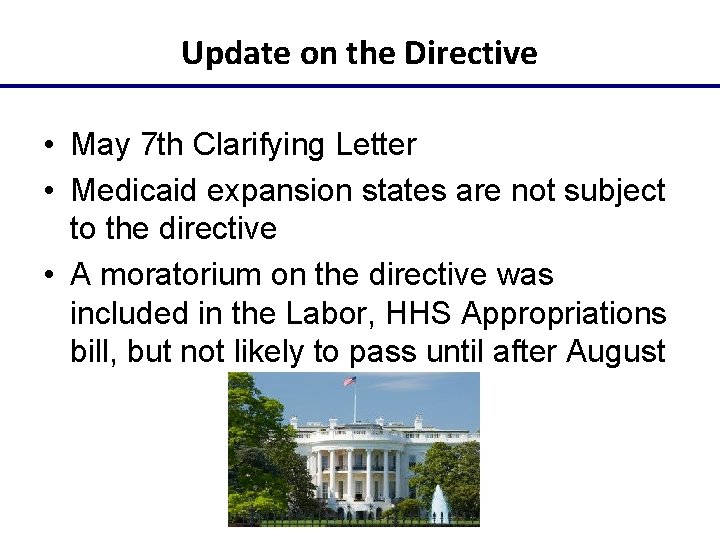 Update on the Directive

• May 7th Clarifying Letter
• Medicaid expansion states are not subject to the directive
• A moratorium on the directive was included in the Labor, HHS Appropriations bill, but not likely to pass until after August